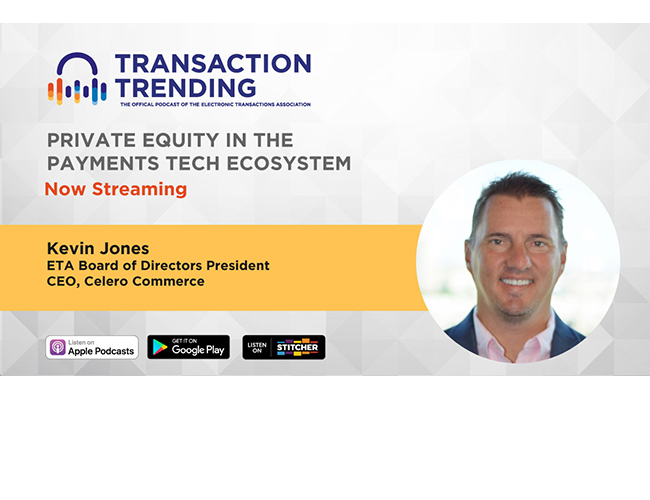 TRANSACTION TRENDING
THE OFFICAL PODCAST OF THE ELECTRONIC TRANSACTIONS ASSOCIATION

PRIVATE EQUITY IN THE PAYMENTS TECH ECOSYSTEM
Now Streaming

Kevin Jones
ETA Board of Directors President
CEO, Celero Commerce

Listen on Apple Podcasts
GET IT ON Google Play
LISTEN ON STITCHER